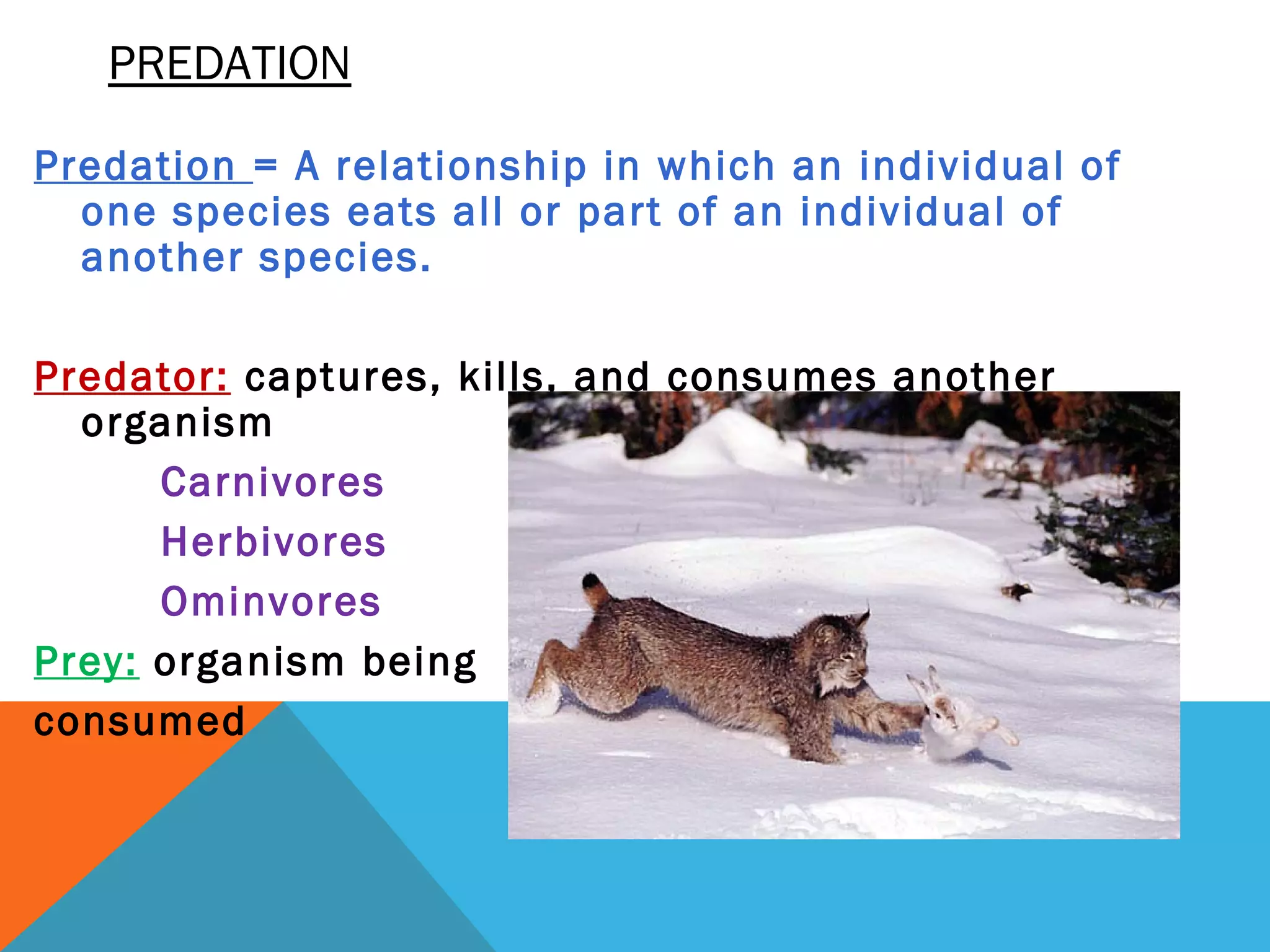 PREDATION

Predation = A relationship in which an individual of one species eats all or part of an individual of another species.

Predator: captures, kills, and consumes another organism

Carnivores

Herbivores

Ominvores

Prey: organism being consumed